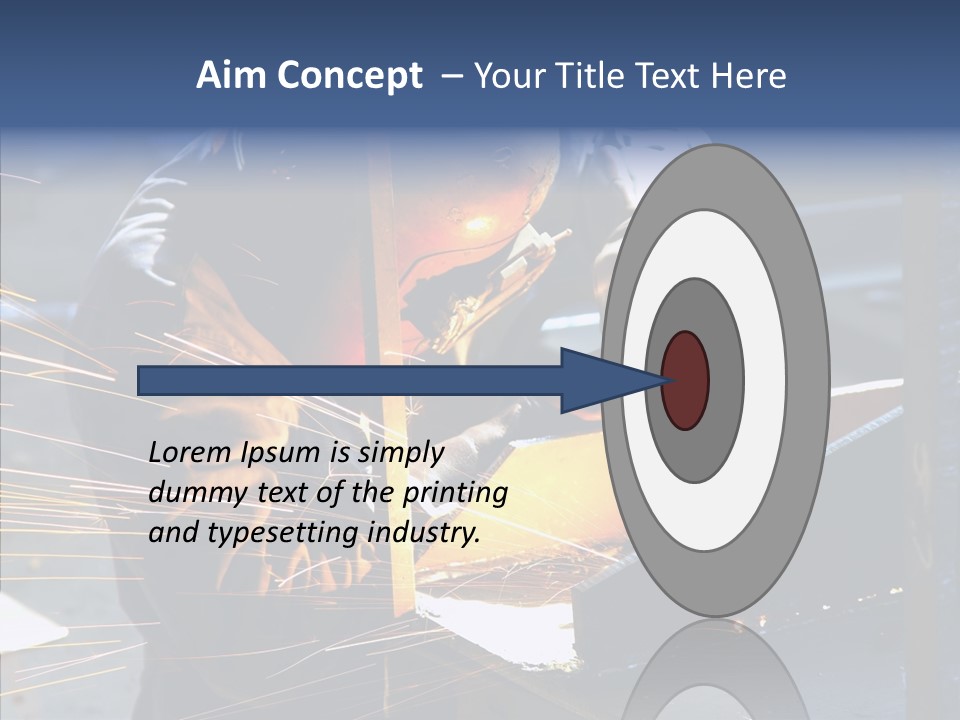 Aim Concept – Your Title Text Here

Lorem Ipsum is simply dummy text of the printing and typesetting industry.